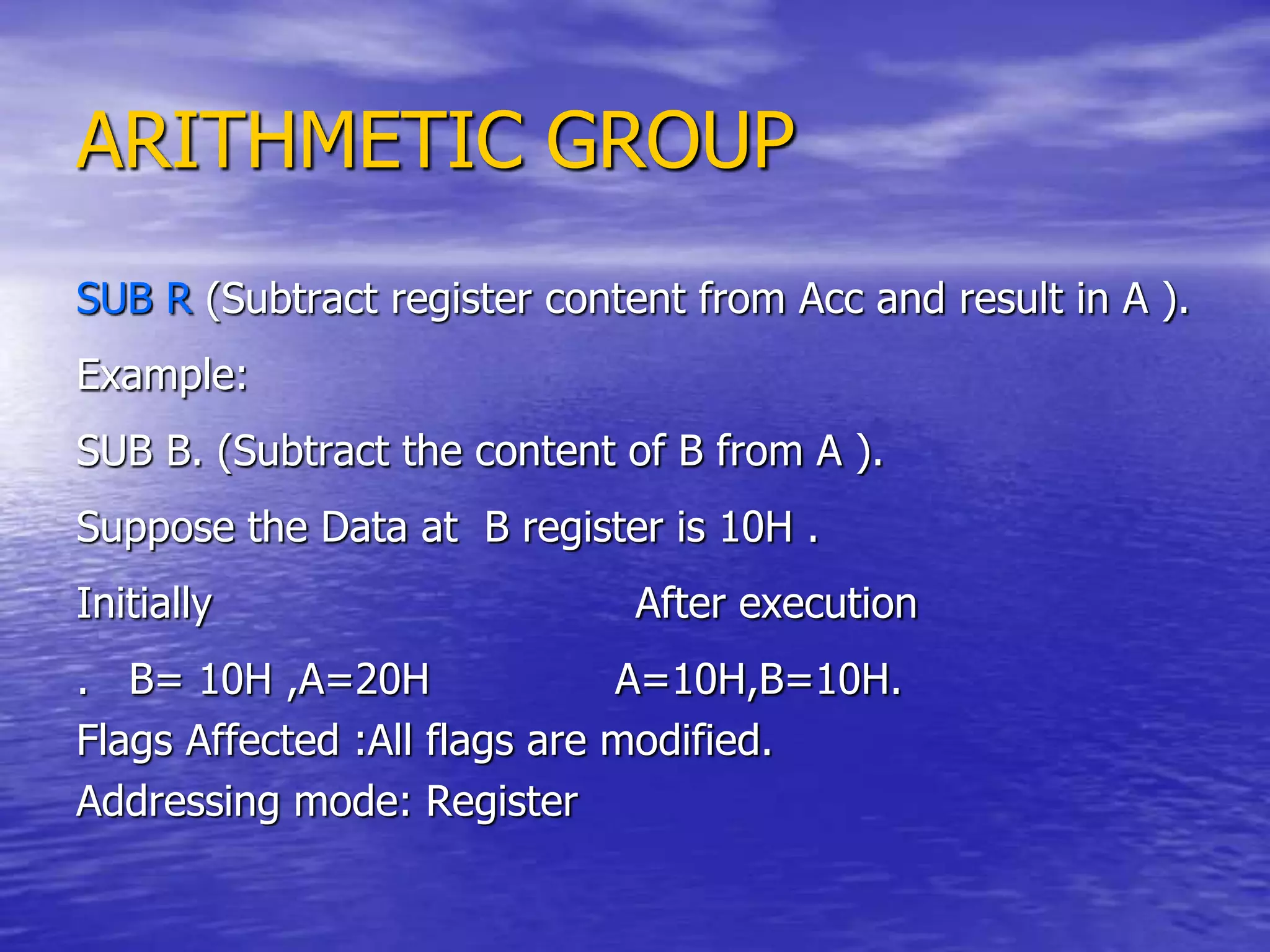 ARITHMETIC GROUP

SUB R (Subtract register content from Acc and result in A ).

Example:

SUB B. (Subtract the content of B from A ).

Suppose the Data at B register is 10H .

Initially After execution

. B= 10H ,A=20H A=10H,B=10H.

Flags Affected :All flags are modified.

Addressing mode: Register